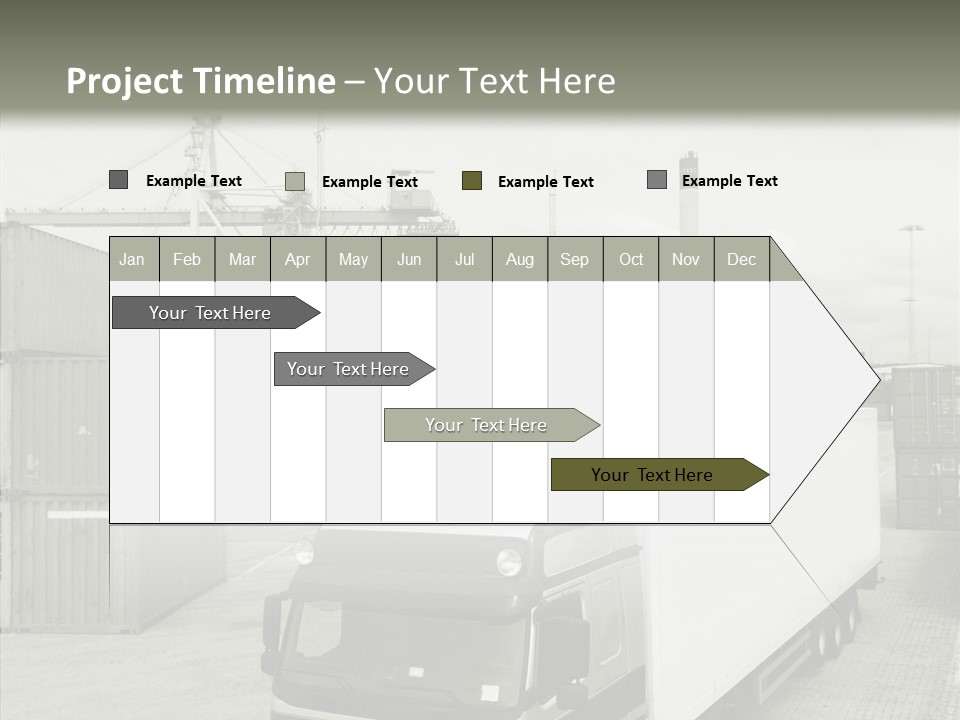 Project Timeline – Your Text Here

Example Text
Example Text
Example Text
Example Text

| Jan | Feb | Mar | Apr | May | Jun | Jul | Aug | Sep | Oct | Nov | Dec |
|---|---|---|---|---|---|---|---|---|---|---|---|

Your Text Here
Your Text Here
Your Text Here
Your Text Here